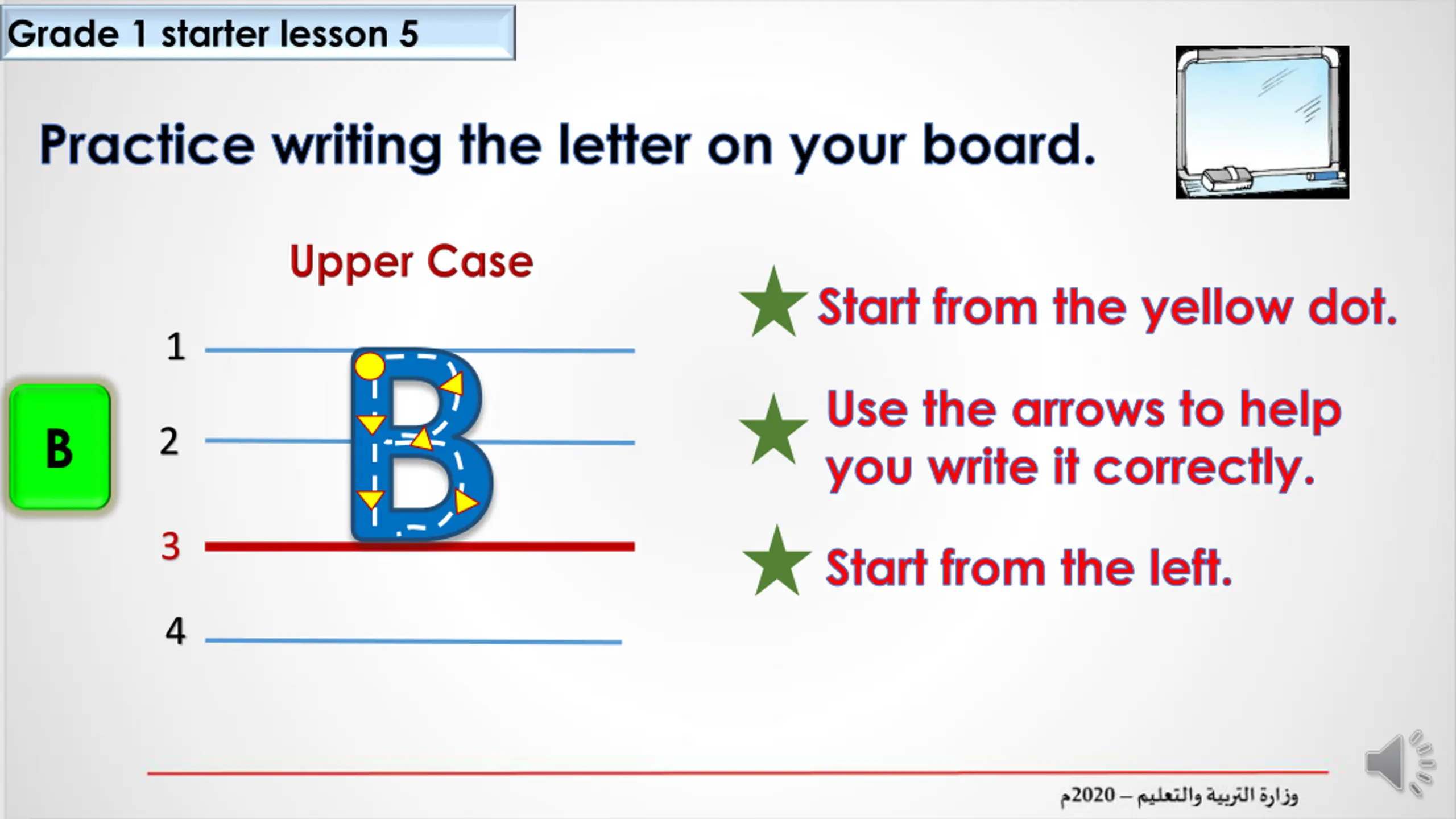 Grade 1 starter lesson 5

Practice writing the letter on your board.

Upper Case

B

1

2

3

4

B

Start from the yellow dot.

Use the arrows to help you write it correctly.

Start from the left.

وزارة التربية والتعليم – 2020م